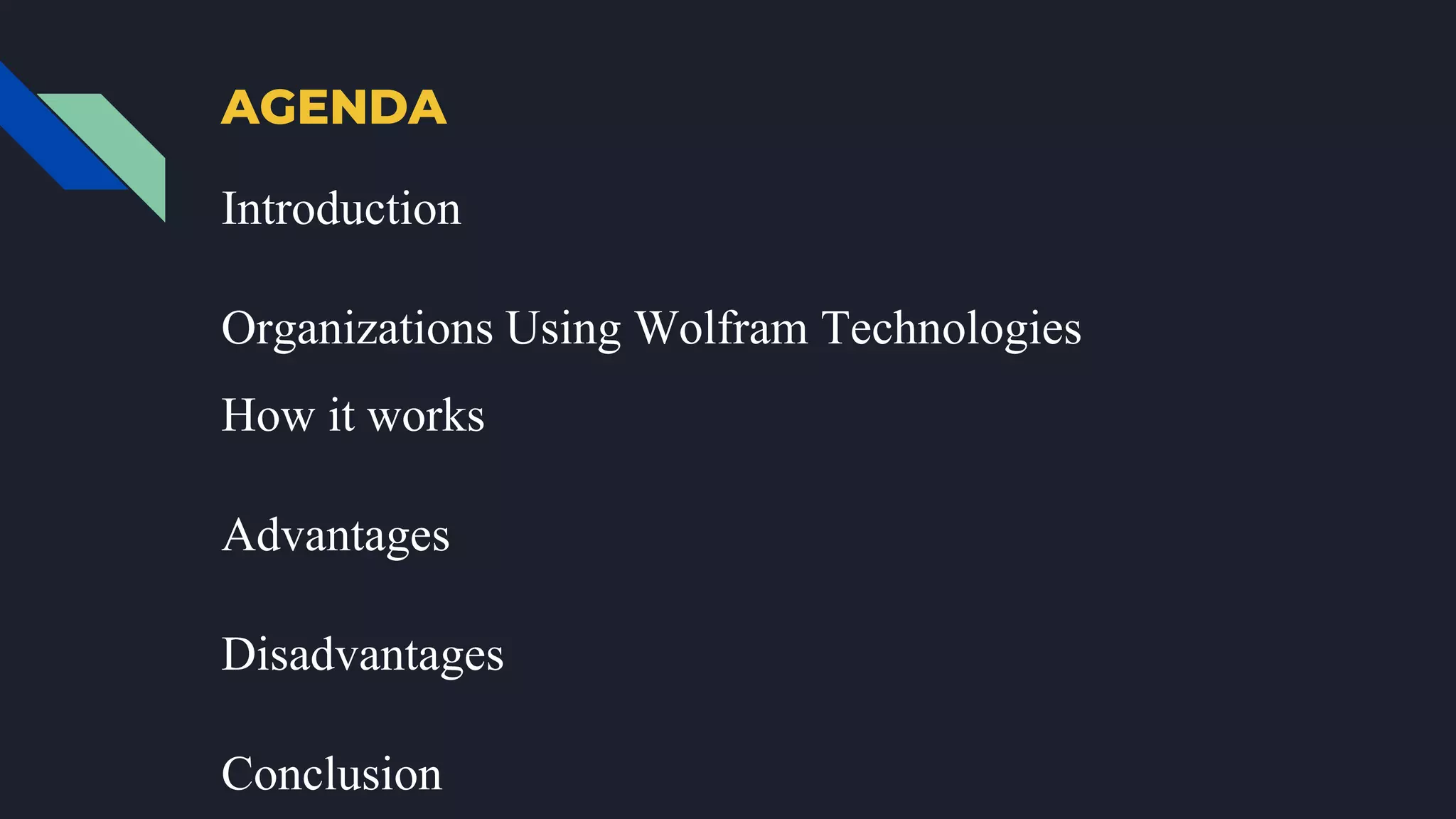 AGENDA

Introduction

Organizations Using Wolfram Technologies

How it works

Advantages

Disadvantages

Conclusion